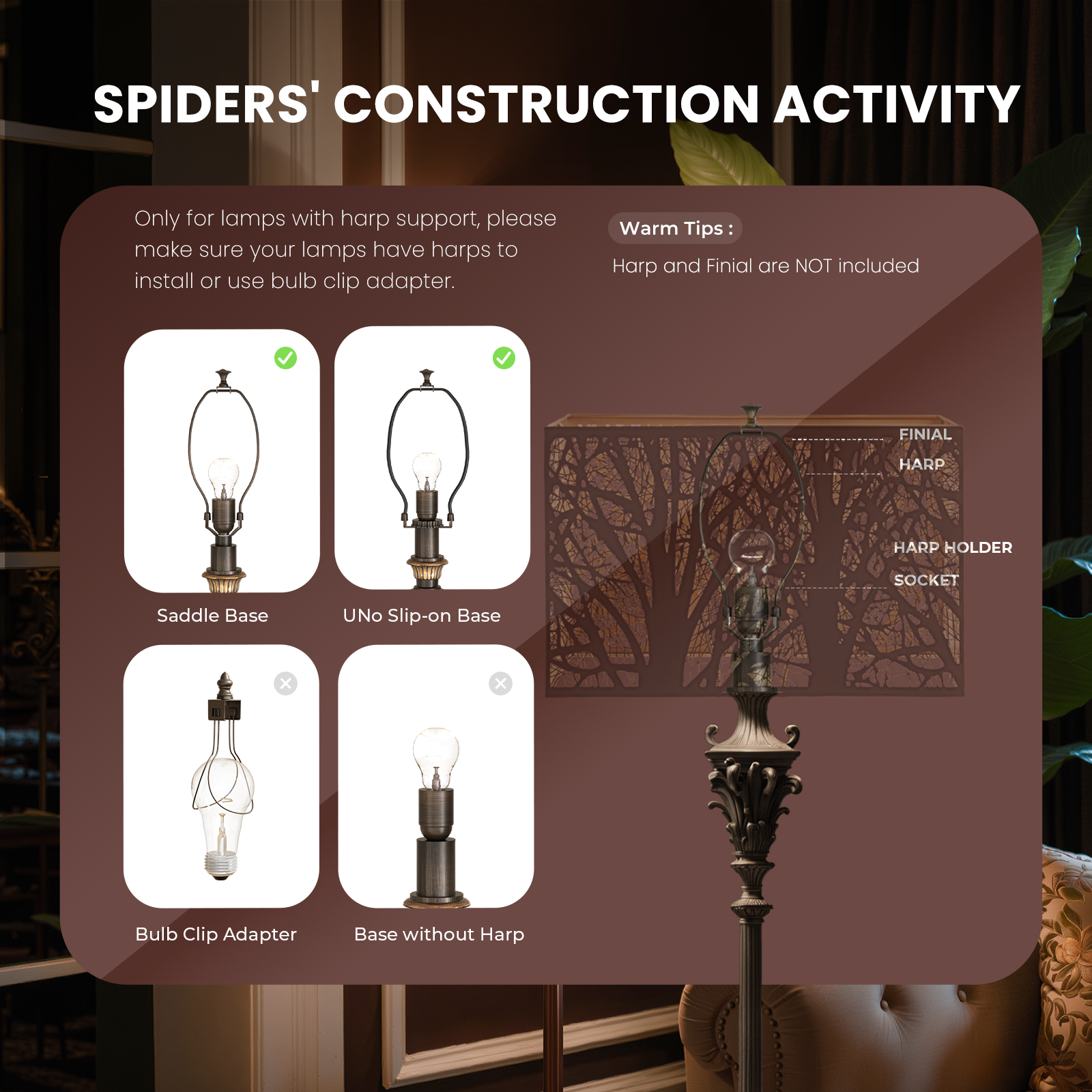 SPIDERS' CONSTRUCTION ACTIVITY

Only for lamps with harp support, please make sure your lamps have harps to install or use bulb clip adapter.

Warm Tips :

Harp and Finial are NOT included

Saddle Base

UNo Slip-on Base

Bulb Clip Adapter

Base without Harp

FINIAL

HARP

HARP HOLDER

SOCKET